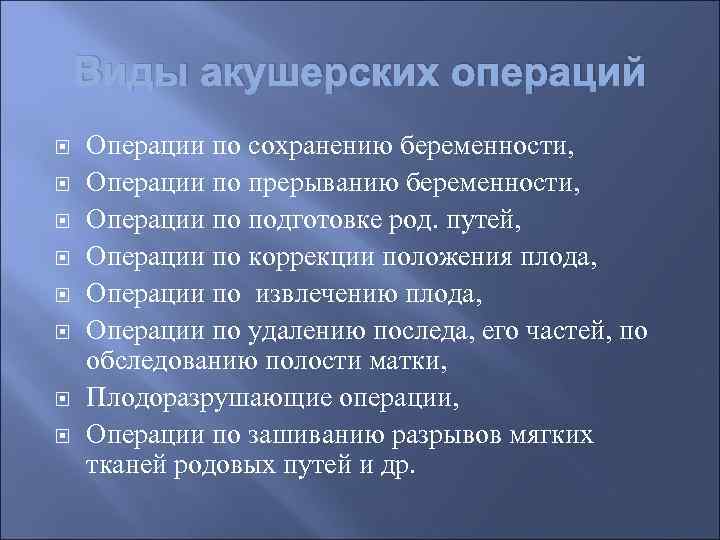 Виды акушерских операций

Операции по сохранению беременности,

Операции по прерыванию беременности,

Операции по подготовке род. путей,

Операции по коррекции положения плода,

Операции по  извлечению плода,

Операции по удалению последа, его частей, по обследованию полости матки,

Плодоразрушающие операции,

Операции по зашиванию разрывов мягких тканей родовых путей и др.